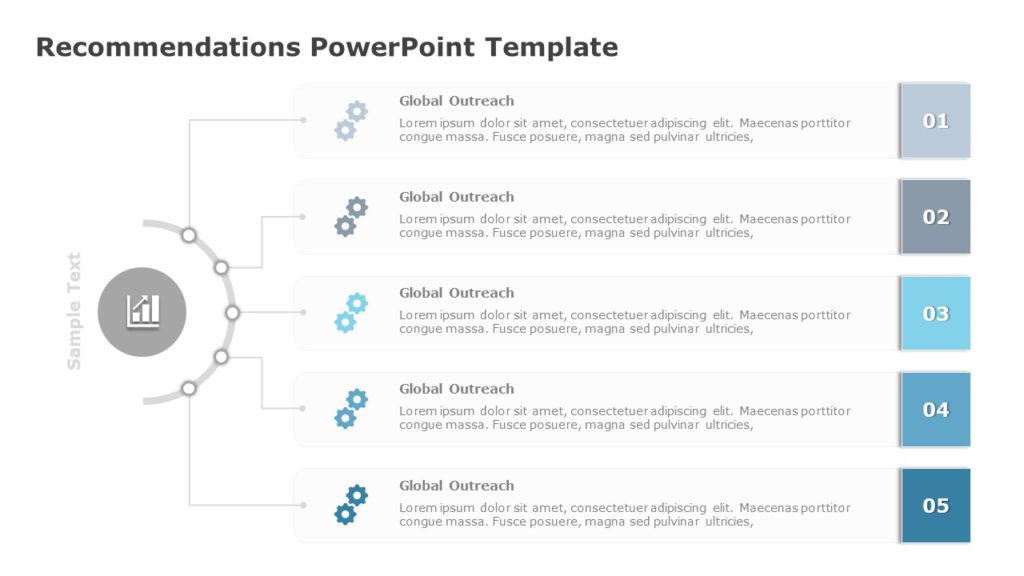 Recommendations PowerPoint Template

Sample Text

Global Outreach
Lorem ipsum dolor sit amet, consectetuer adipiscing elit. Maecenas porttitor congue massa. Fusce posuere, magna sed pulvinar ultricies,
01

Global Outreach
Lorem ipsum dolor sit amet, consectetuer adipiscing elit. Maecenas porttitor congue massa. Fusce posuere, magna sed pulvinar ultricies,
02

Global Outreach
Lorem ipsum dolor sit amet, consectetuer adipiscing elit. Maecenas porttitor congue massa. Fusce posuere, magna sed pulvinar ultricies,
03

Global Outreach
Lorem ipsum dolor sit amet, consectetuer adipiscing elit. Maecenas porttitor congue massa. Fusce posuere, magna sed pulvinar ultricies,
04

Global Outreach
Lorem ipsum dolor sit amet, consectetuer adipiscing elit. Maecenas porttitor congue massa. Fusce posuere, magna sed pulvinar ultricies,
05